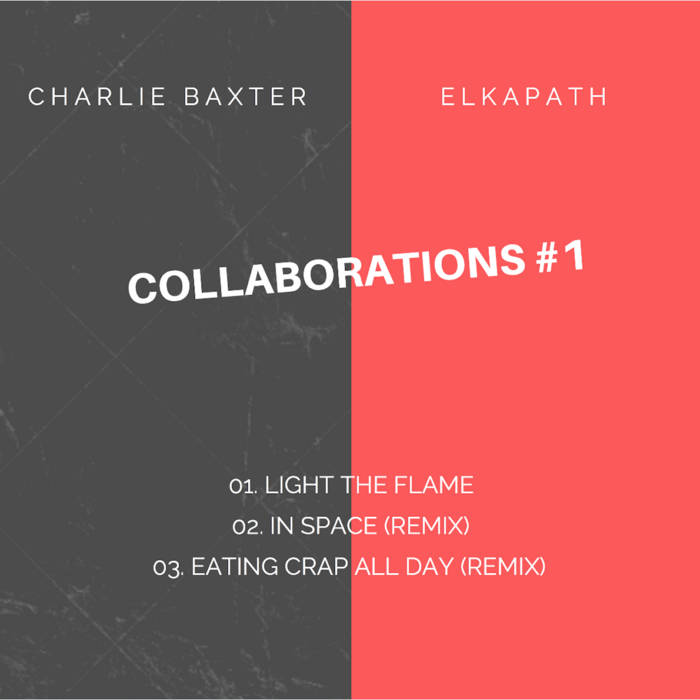 CHARLIE BAXTER

ELKAPATH

COLLABORATIONS #1

01. LIGHT THE FLAME
02. IN SPACE (REMIX)
03. EATING CRAP ALL DAY (REMIX)